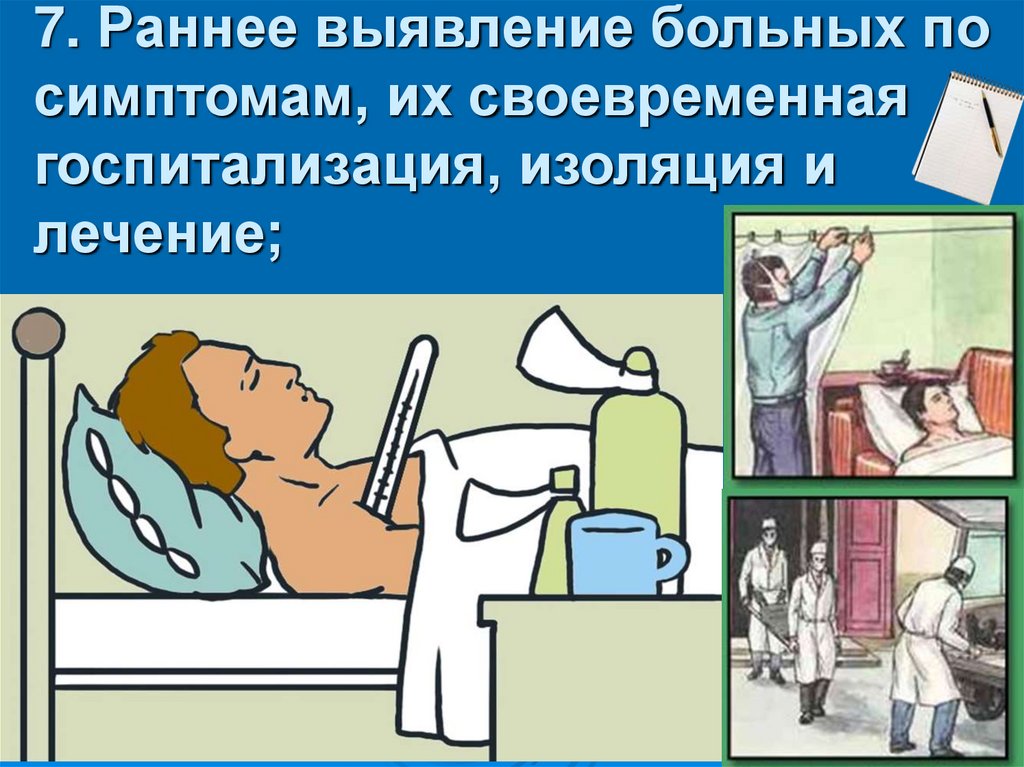 7. Раннее выявление больных по симптомам, их своевременная госпитализация, изоляция и лечение;